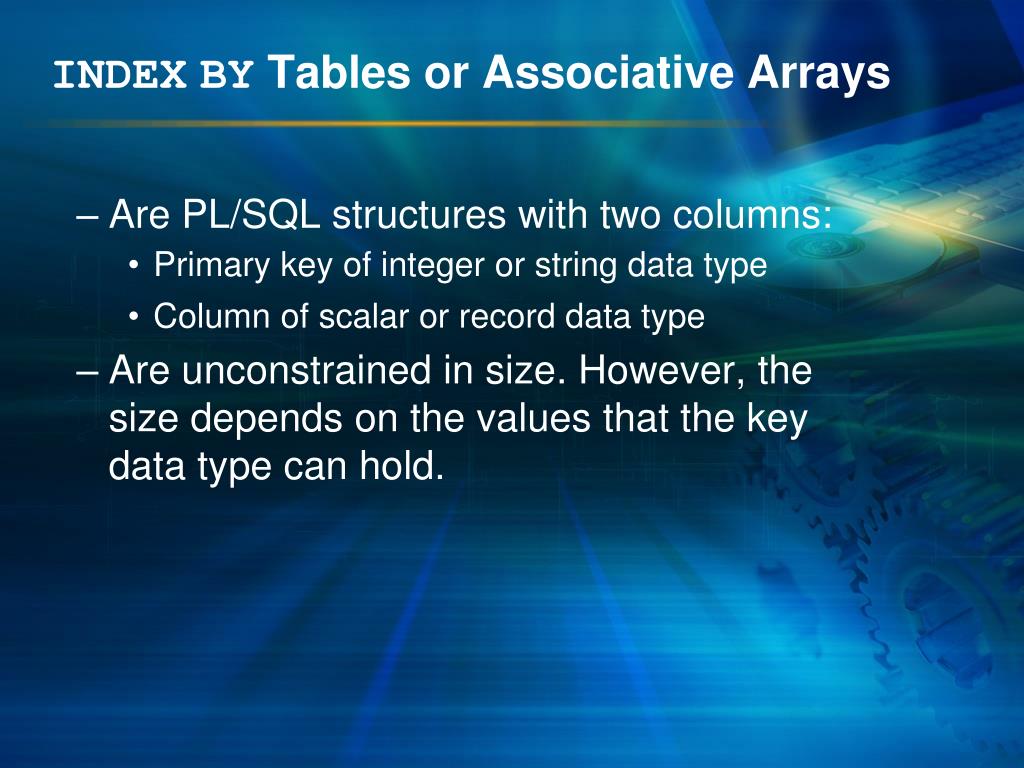 INDEX BY Tables or Associative Arrays

– Are PL/SQL structures with two columns:
• Primary key of integer or string data type
• Column of scalar or record data type
– Are unconstrained in size. However, the size depends on the values that the key data type can hold.